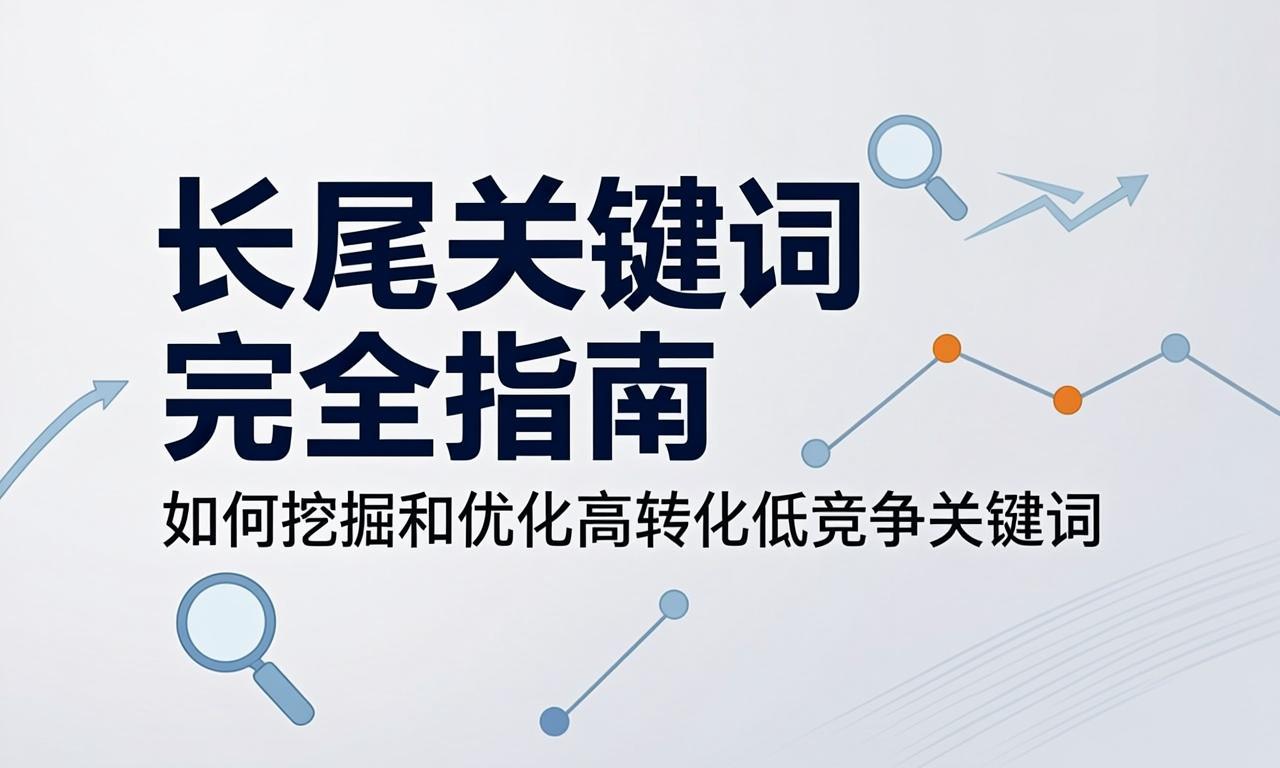 长尾关键词
完全指南

如何挖掘和优化高转化低竞争关键词